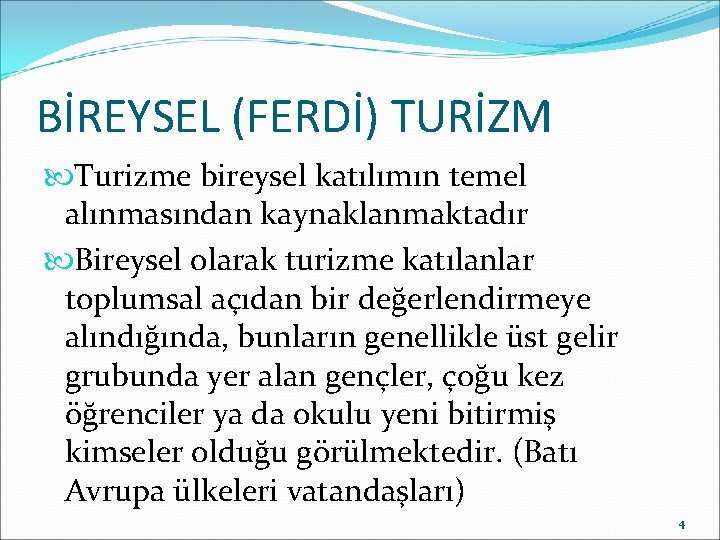 BİREYSEL (FERDİ) TURİZM

Turizme bireysel katılımın temel alınmasından kaynaklanmaktadır

Bireysel olarak turizme katılanlar toplumsal açıdan bir değerlendirmeye alındığında, bunların genellikle üst gelir grubunda yer alan gençler, çoğu kez öğrenciler ya da okulu yeni bitirmiş kimseler olduğu görülmektedir. (Batı Avrupa ülkeleri vatandaşları)

4